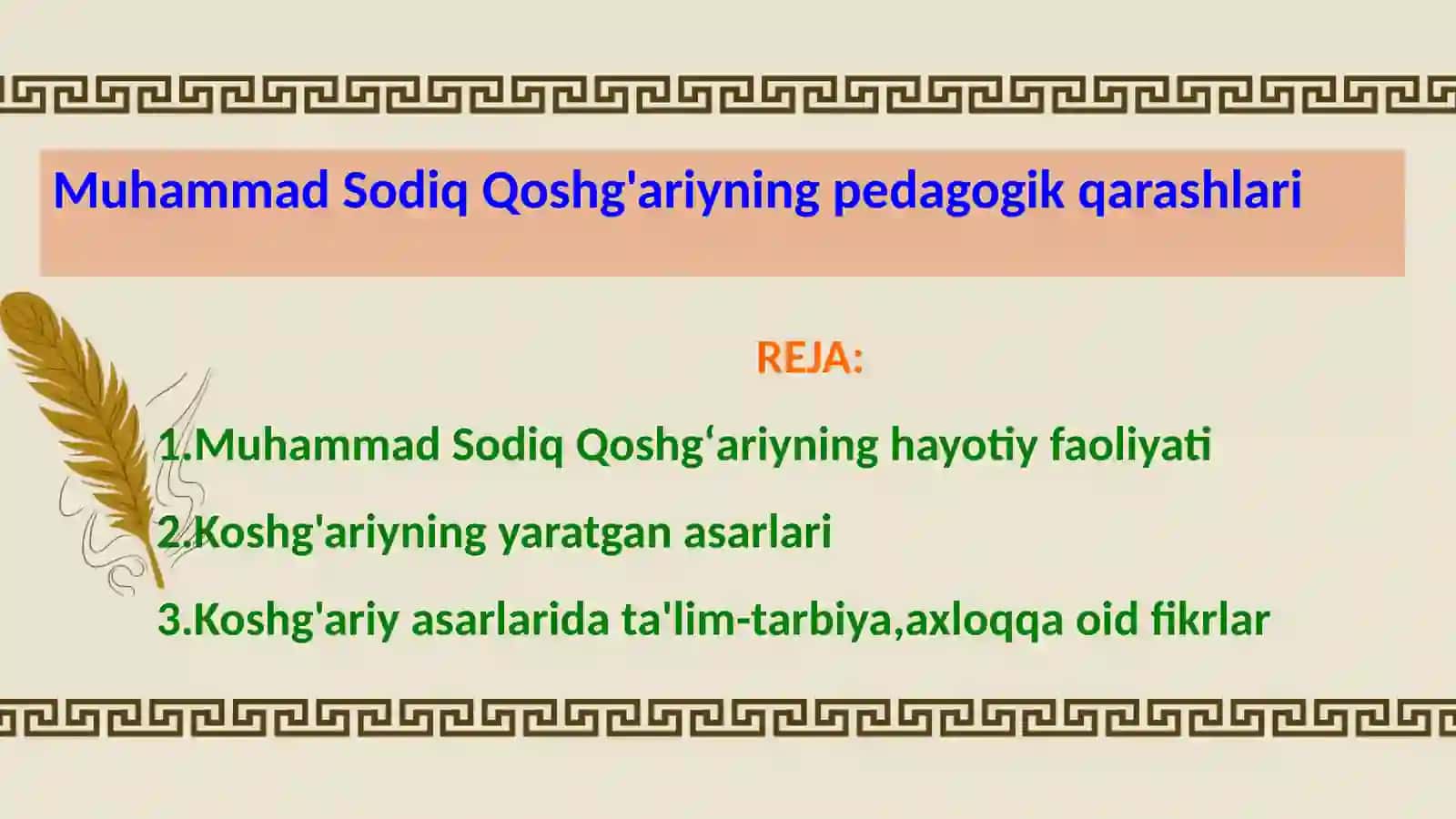 Muhammad Sodiq Qoshg'ariyning pedagogik qarashlari

REJA:

1.Muhammad Sodiq Qoshg‘ariyning hayotiy faoliyati

2.Koshg'ariyning yaratgan asarlari

3.Koshg'ariy asarlarida ta'lim-tarbiya,axloqqa oid fikrlar